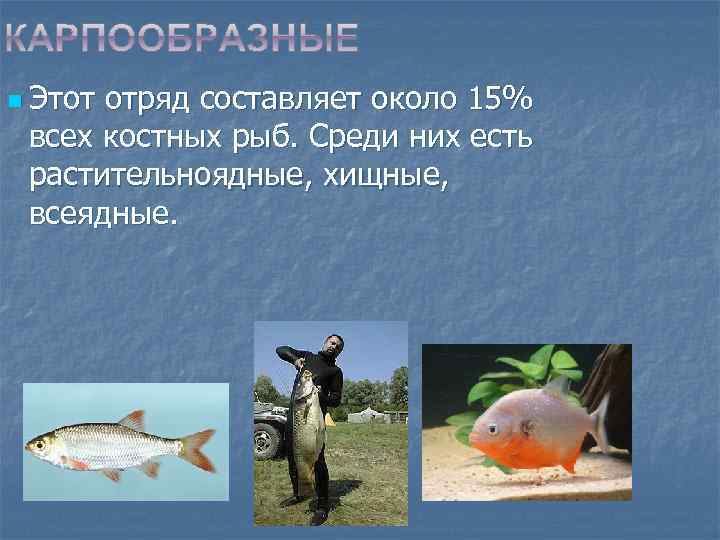 КАРПООБРАЗНЫЕ

Этот отряд составляет около 15% всех костных рыб. Среди них есть растительноядные, хищные, всеядные.